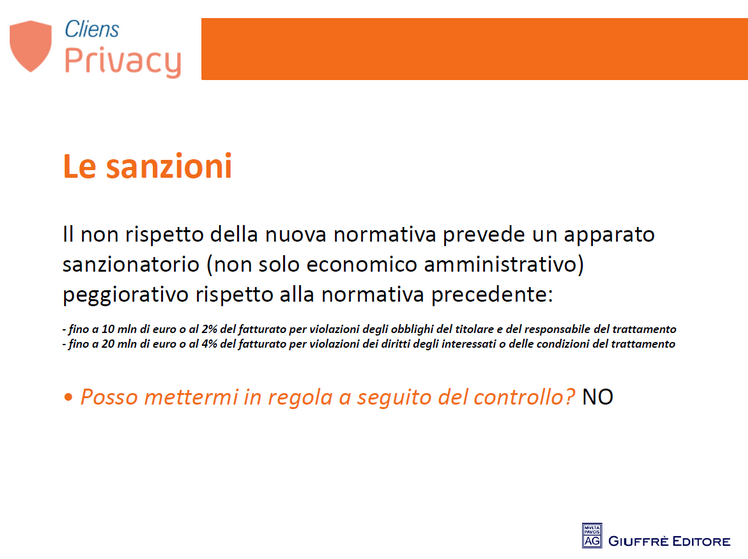 Cliens
Privacy

Le sanzioni

Il non rispetto della nuova normativa prevede un apparato sanzionatorio (non solo economico amministrativo) peggiorativo rispetto alla normativa precedente:

- fino a 10 mln di euro o al 2% del fatturato per violazioni degli obblighi del titolare e del responsabile del trattamento
- fino a 20 mln di euro o al 4% del fatturato per violazioni dei diritti degli interessati o delle condizioni del trattamento

• Posso mettermi in regola a seguito del controllo? NO

MVLTA PAVCIS AG GIUFFRÈ EDITORE